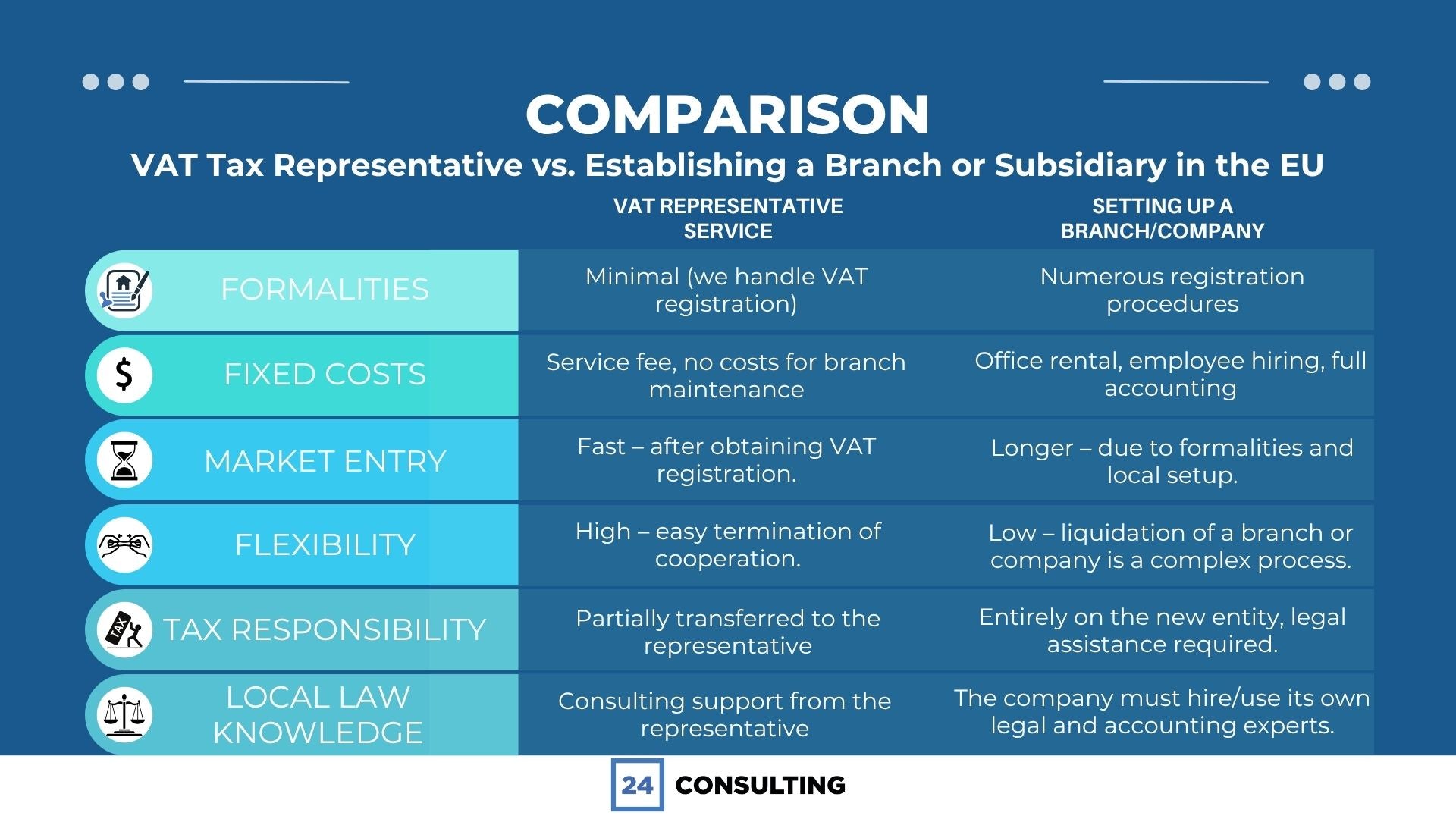 COMPARISON

VAT Tax Representative vs. Establishing a Branch or Subsidiary in the EU

| | VAT REPRESENTATIVE SERVICE | SETTING UP A BRANCH/COMPANY |
|---|---|---|
| FORMALITIES | Minimal (we handle VAT registration) | Numerous registration procedures |
| FIXED COSTS | Service fee, no costs for branch maintenance | Office rental, employee hiring, full accounting |
| MARKET ENTRY | Fast – after obtaining VAT registration. | Longer – due to formalities and local setup. |
| FLEXIBILITY | High – easy termination of cooperation. | Low – liquidation of a branch or company is a complex process. |
| TAX RESPONSIBILITY | Partially transferred to the representative | Entirely on the new entity, legal assistance required. |
| LOCAL LAW KNOWLEDGE | Consulting support from the representative | The company must hire/use its own legal and accounting experts. |

TAX

24 CONSULTING